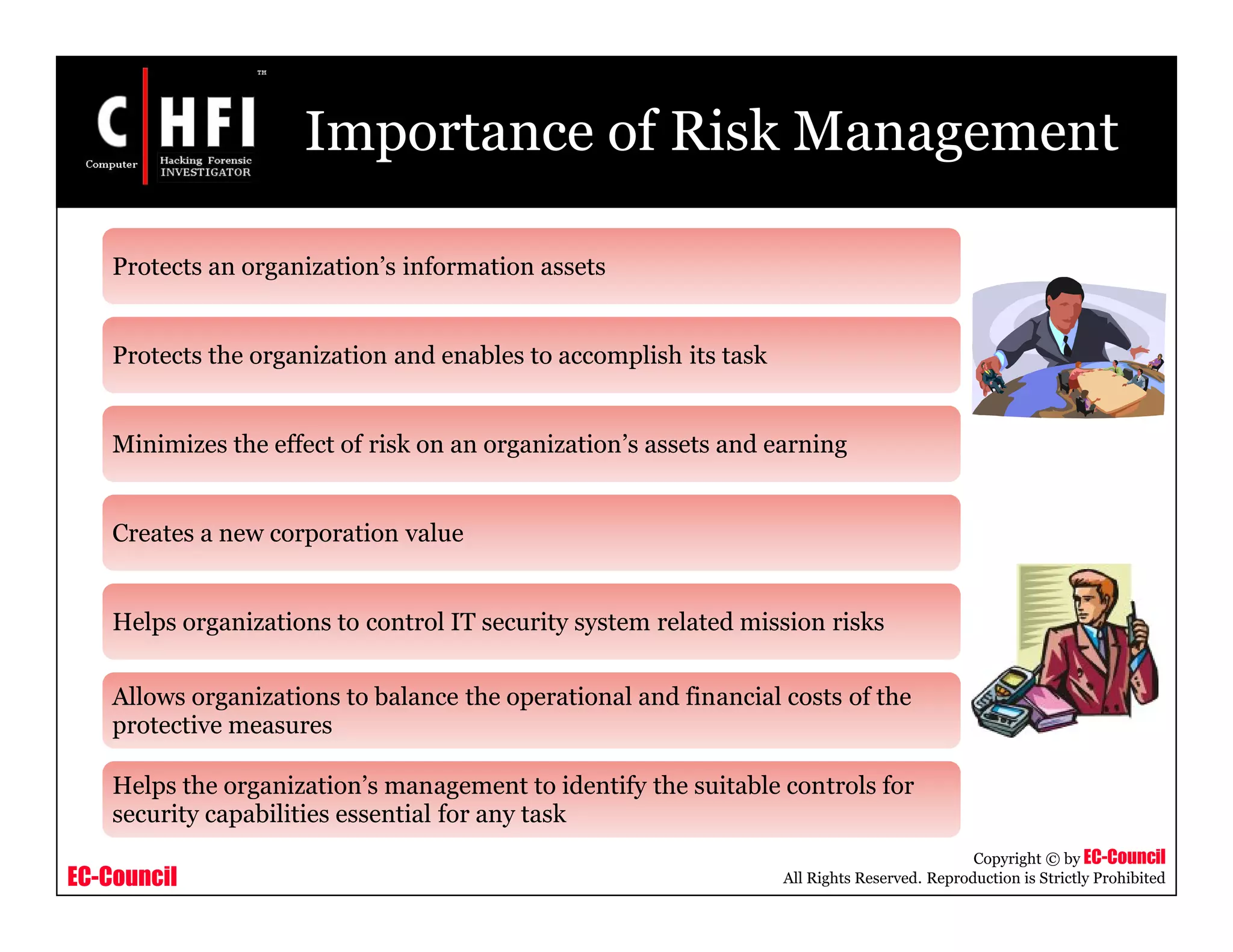 C HFI
TM
Computer Hacking Forensic INVESTIGATOR

Importance of Risk Management

Protects an organization's information assets

Protects the organization and enables to accomplish its task

Minimizes the effect of risk on an organization's assets and earning

Creates a new corporation value

Helps organizations to control IT security system related mission risks

Allows organizations to balance the operational and financial costs of the protective measures

Helps the organization's management to identify the suitable controls for security capabilities essential for any task

EC-Council

Copyright © by EC-Council
All Rights Reserved. Reproduction is Strictly Prohibited